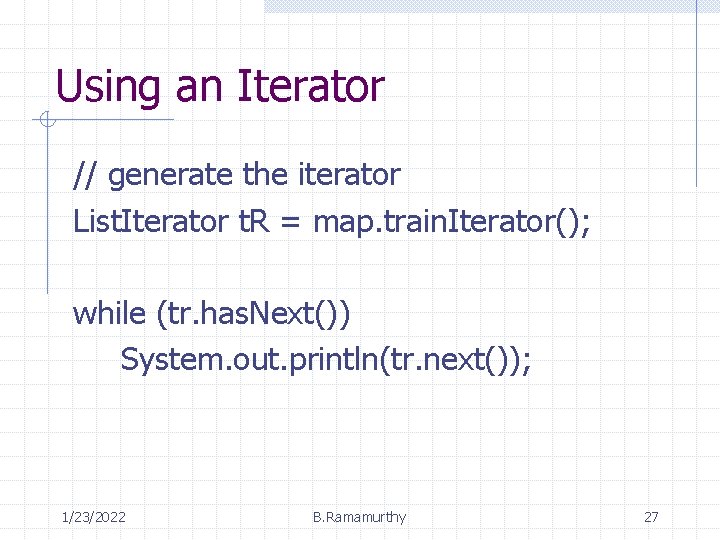 Using an Iterator

// generate the iterator
ListIterator tR = map.trainIterator();

while (tr.hasNext())
System.out.println(tr.next());

1/23/2022 B.Ramamurthy 27